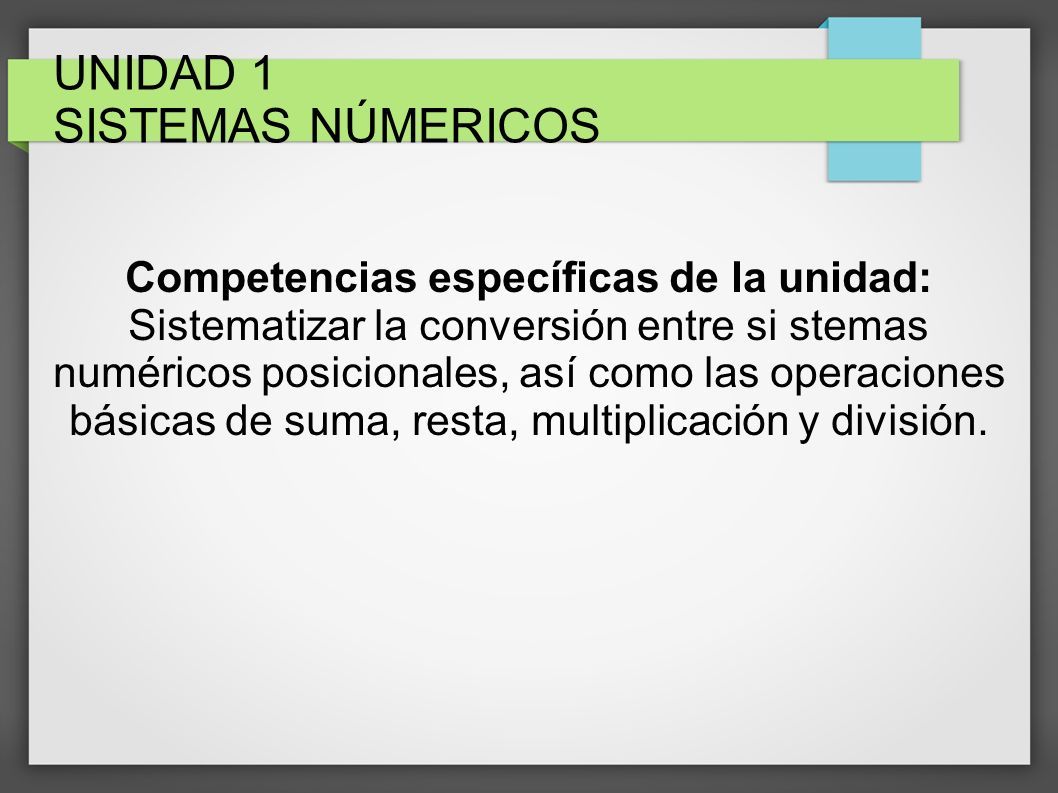 UNIDAD 1
SISTEMAS NÚMERICOS

Competencias específicas de la unidad:
Sistematizar la conversión entre si stemas numéricos posicionales, así como las operaciones básicas de suma, resta, multiplicación y división.